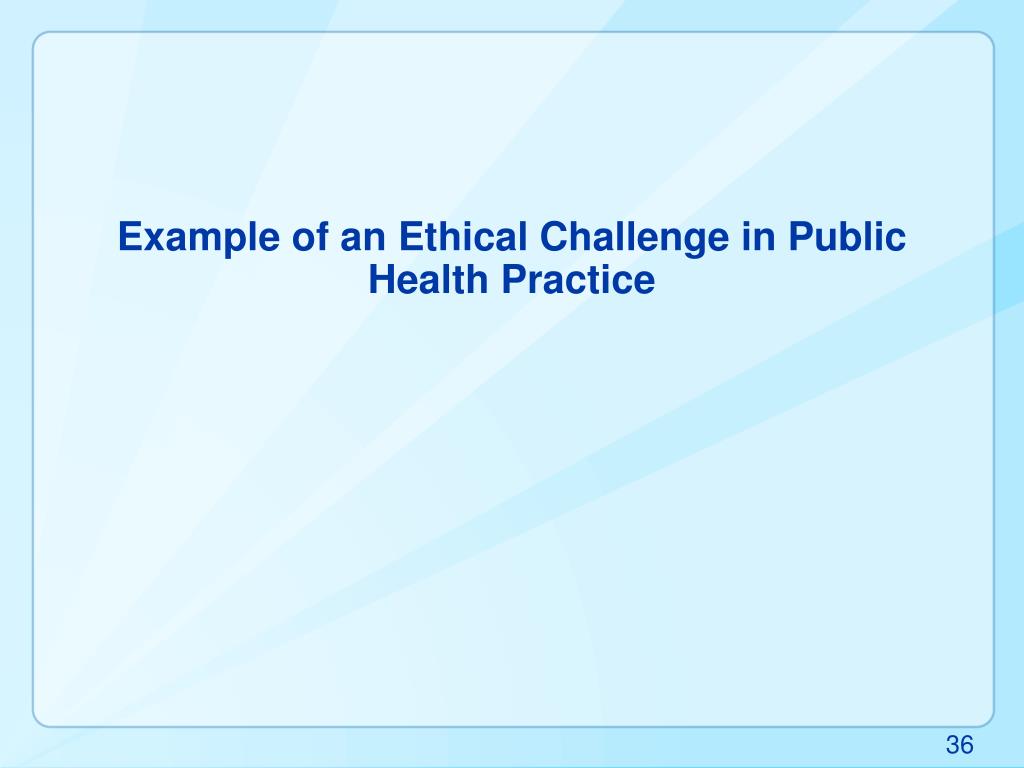 Example of an Ethical Challenge in Public Health Practice

36